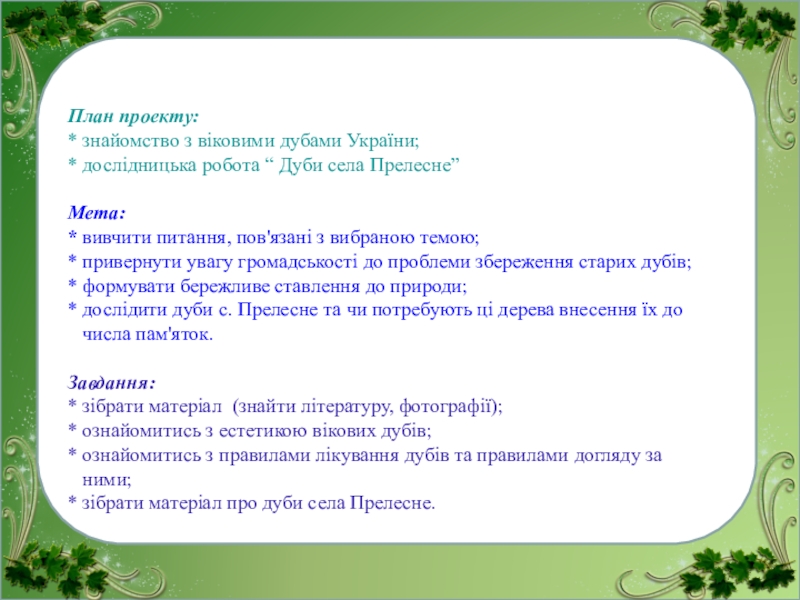 План проекту:
* знайомство з віковими дубами України;
* дослідницька робота “ Дуби села Прелесне”

Мета:
* вивчити питання, пов'язані з вибраною темою;
* привернути увагу громадськості до проблеми збереження старих дубів;
* формувати бережливе ставлення до природи;
* дослідити дуби с. Прелесне та чи потребують ці дерева внесення їх до числа пам'яток.

Завдання:
* зібрати матеріал (знайти літературу, фотографії);
* ознайомитись з естетикою вікових дубів;
* ознайомитись з правилами лікування дубів та правилами догляду за ними;
* зібрати матеріал про дуби села Прелесне.